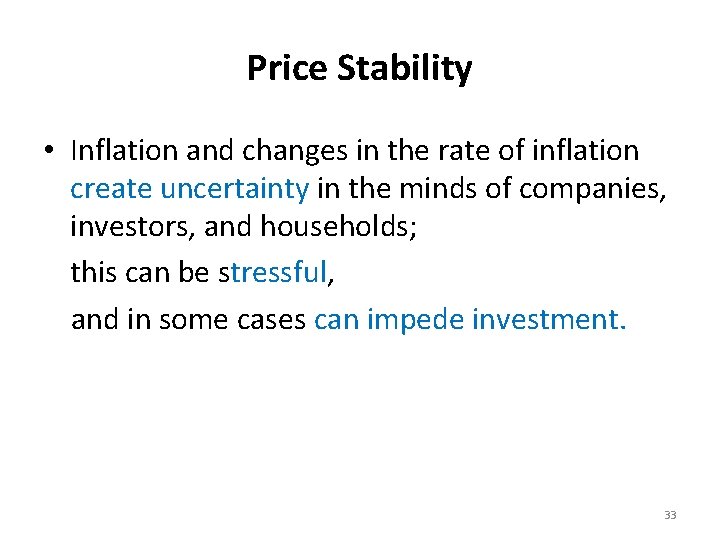 Price Stability

• Inflation and changes in the rate of inflation create uncertainty in the minds of companies, investors, and households;

this can be stressful,

and in some cases can impede investment.

33